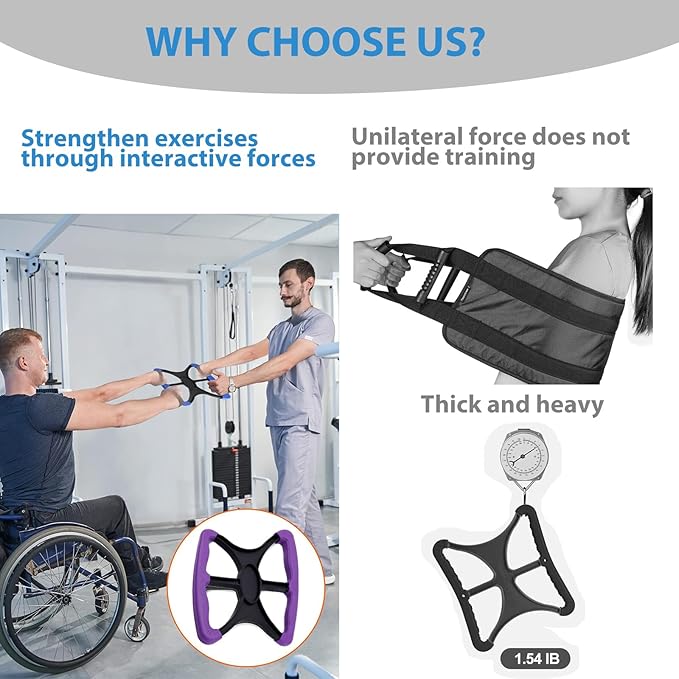 WHY CHOOSE US?

Strengthen exercises through interactive forces

Unilateral force does not provide training

Thick and heavy

1.54 IB